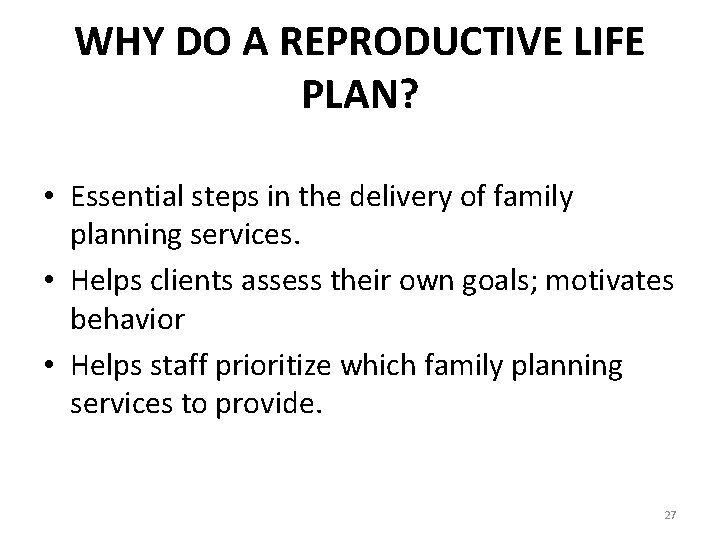 WHY DO A REPRODUCTIVE LIFE PLAN?

• Essential steps in the delivery of family planning services.
• Helps clients assess their own goals; motivates behavior
• Helps staff prioritize which family planning services to provide.

27